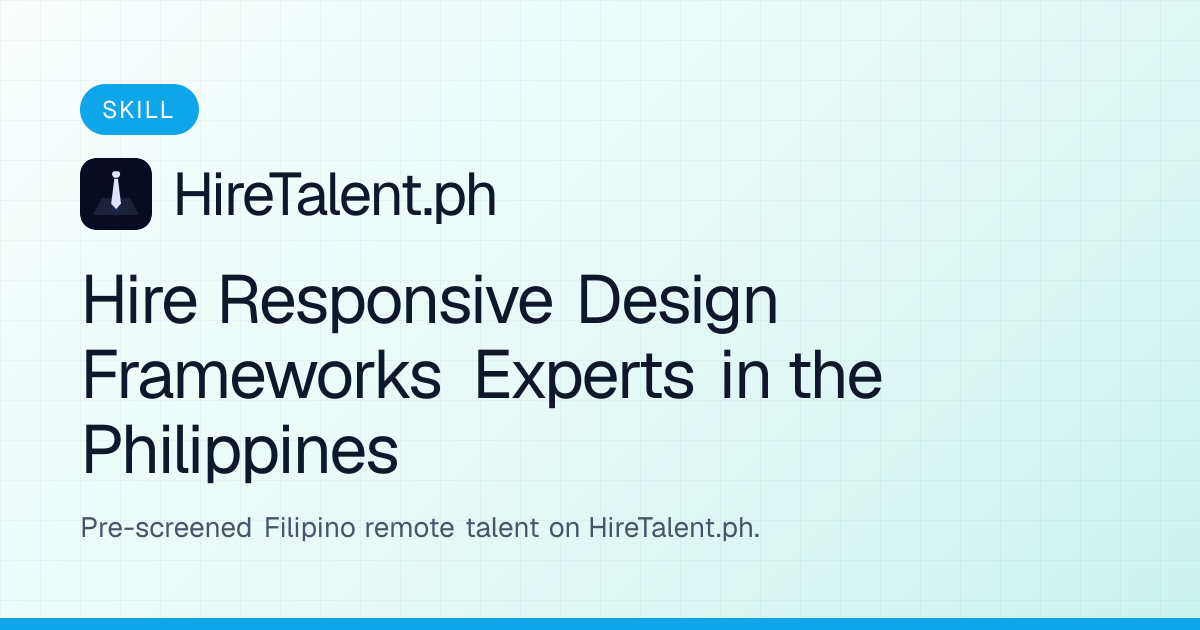 SKILL

HireTalent.ph

Hire Responsive Design Frameworks Experts in the Philippines

Pre-screened Filipino remote talent on HireTalent.ph.